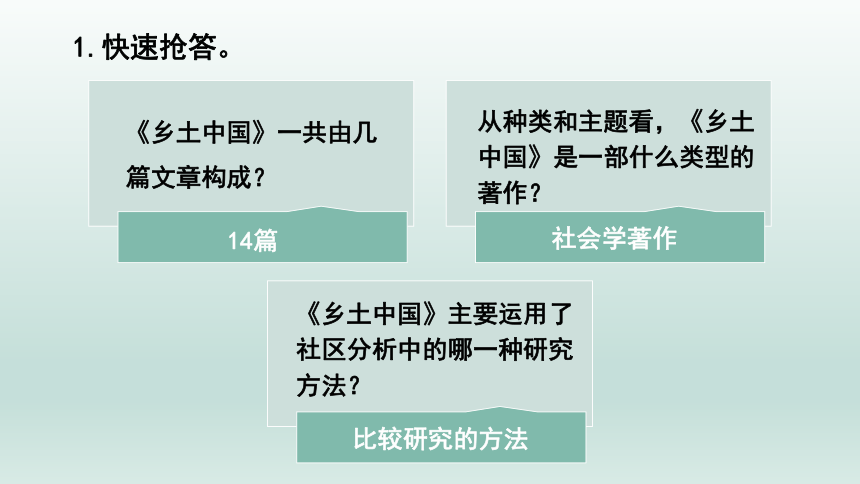 1. 快速抢答。

《乡土中国》一共由几篇文章构成？

14篇

从种类和主题看，《乡土中国》是一部什么类型的著作？

社会学著作

《乡土中国》主要运用了社区分析中的哪一种研究方法？

比较研究的方法